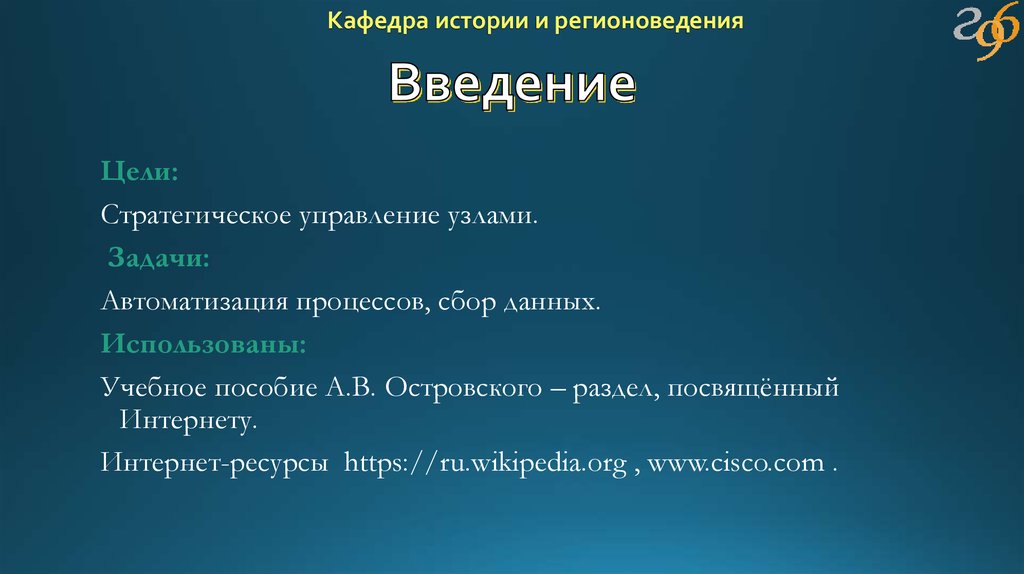 Кафедра истории и регионоведения

Введение

Цели:

Стратегическое управление узлами.

Задачи:

Автоматизация процессов, сбор данных.

Использованы:

Учебное пособие А.В. Островского – раздел, посвящённый Интернету.

Интернет-ресурсы https://ru.wikipedia.org , www.cisco.com .